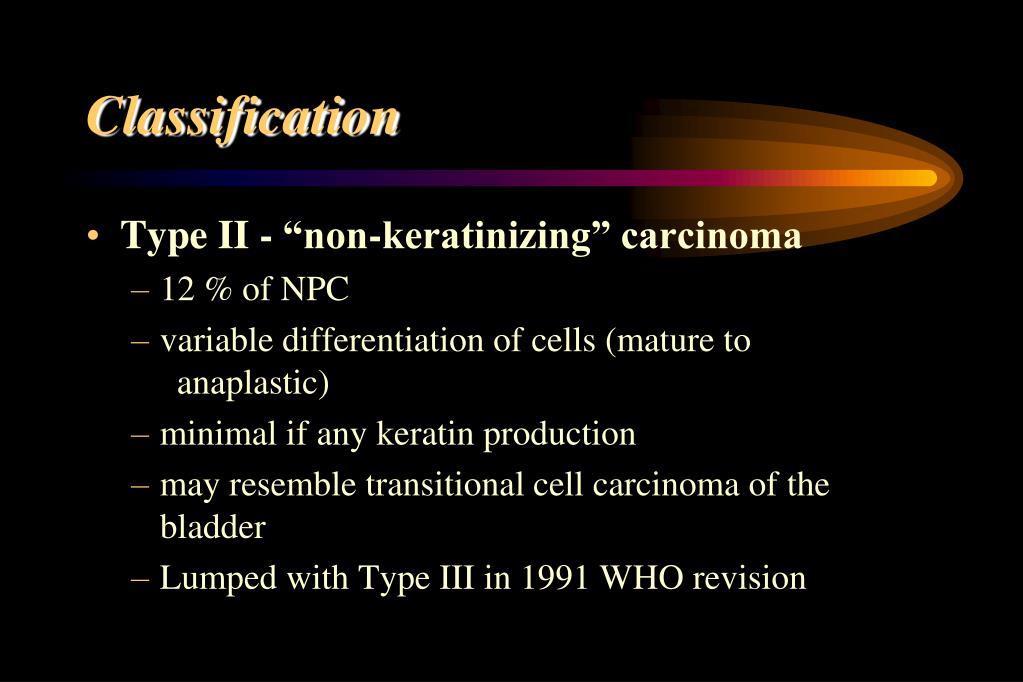 Classification

• Type II - “non-keratinizing” carcinoma
– 12 % of NPC
– variable differentiation of cells (mature to anaplastic)
– minimal if any keratin production
– may resemble transitional cell carcinoma of the bladder
– Lumped with Type III in 1991 WHO revision